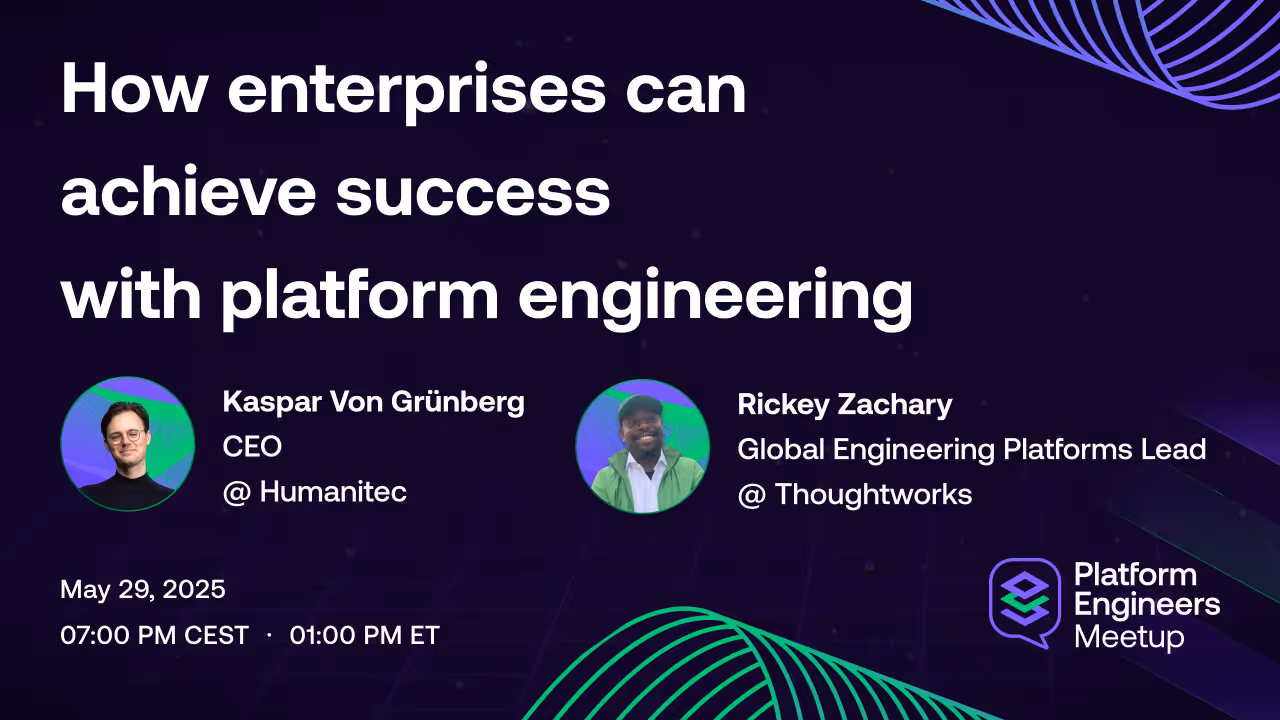 How enterprises can achieve success with platform engineering

Kaspar Von Grünberg
CEO
@ Humanitec

Rickey Zachary
Global Engineering Platforms Lead
@ Thoughtworks

May 29, 2025
07:00 PM CEST · 01:00 PM ET

Platform Engineers Meetup